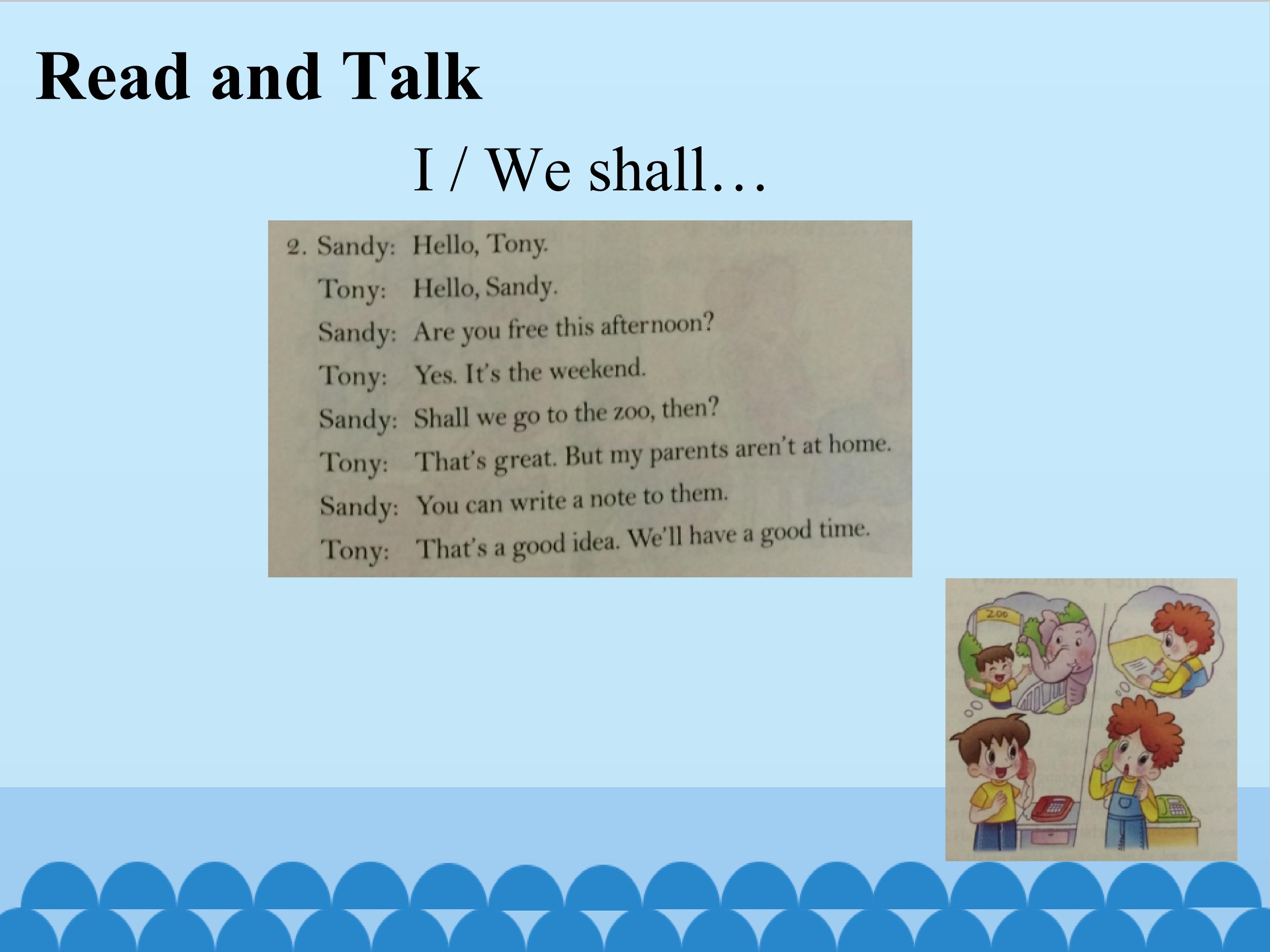 Read and Talk

I / We shall…

2. Sandy: Hello, Tony.
Tony: Hello, Sandy.
Sandy: Are you free this afternoon?
Tony: Yes. It's the weekend.
Sandy: Shall we go to the zoo, then?
Tony: That's great. But my parents aren't at home.
Sandy: You can write a note to them.
Tony: That's a good idea. We'll have a good time.

ZOO